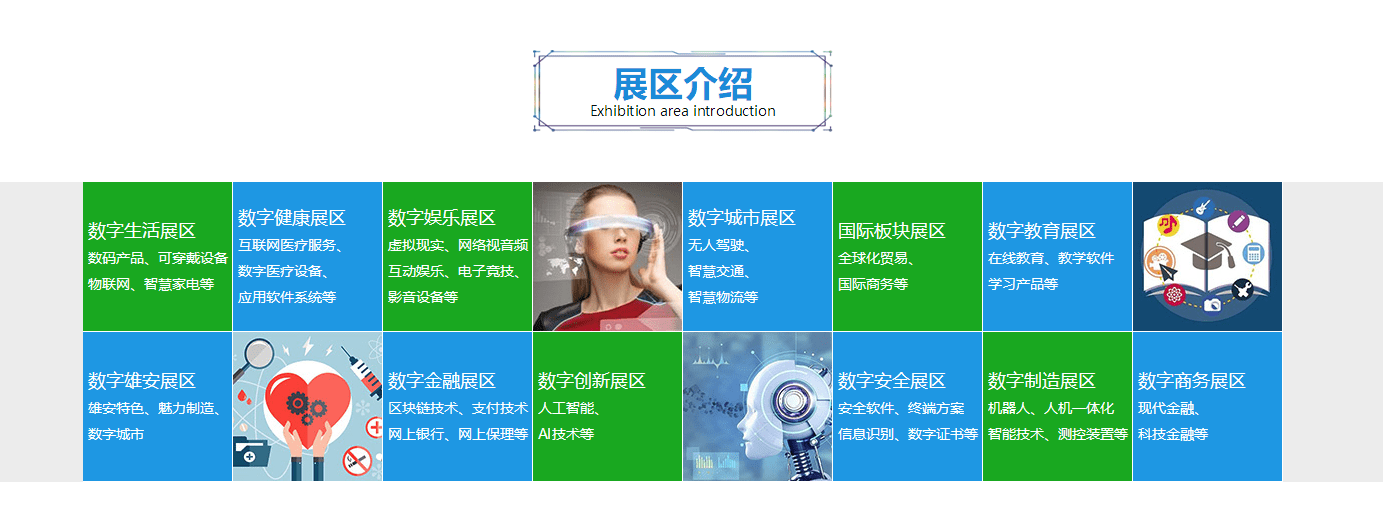 展区介绍
Exhibition area introduction

数字生活展区
数码产品、可穿戴设备
物联网、智慧家电等

数字健康展区
互联网医疗服务、
数字医疗设备、
应用软件系统等

数字娱乐展区
虚拟现实、网络视音频
互动娱乐、电子竞技、
影音设备等

数字城市展区
无人驾驶、
智慧交通、
智慧物流等

国际板块展区
全球化贸易、
国际商务等

数字教育展区
在线教育、教学软件
学习产品等

数字雄安展区
雄安特色、魅力制造、
数字城市

数字金融展区
区块链技术、支付技术
网上银行、网上保理等

数字创新展区
人工智能、
AI技术等

数字安全展区
安全软件、终端方案
信息识别、数字证书等

数字制造展区
机器人、人机一体化
智能技术、测控装置等

数字商务展区
现代金融、
科技金融等